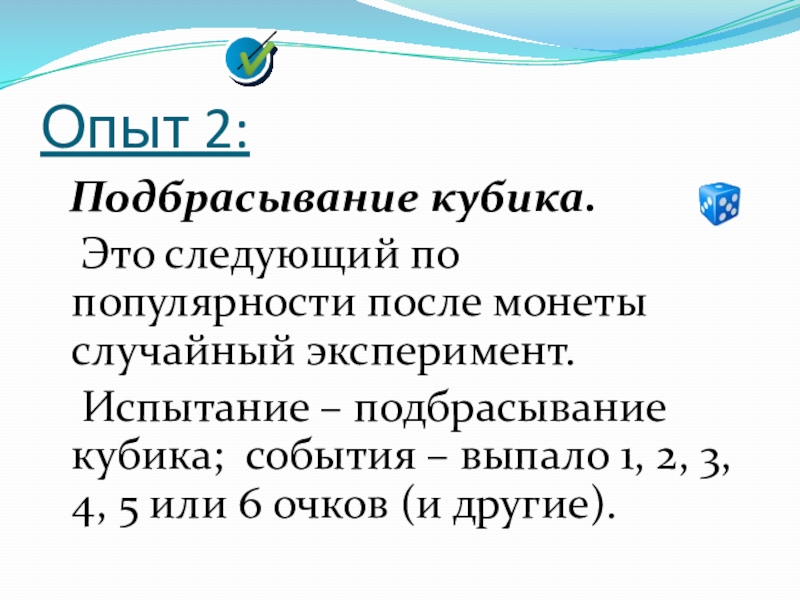 Опыт 2:

Подбрасывание кубика.

Это следующий по популярности после монеты случайный эксперимент.

Испытание – подбрасывание кубика; события – выпало 1, 2, 3, 4, 5 или 6 очков (и другие).